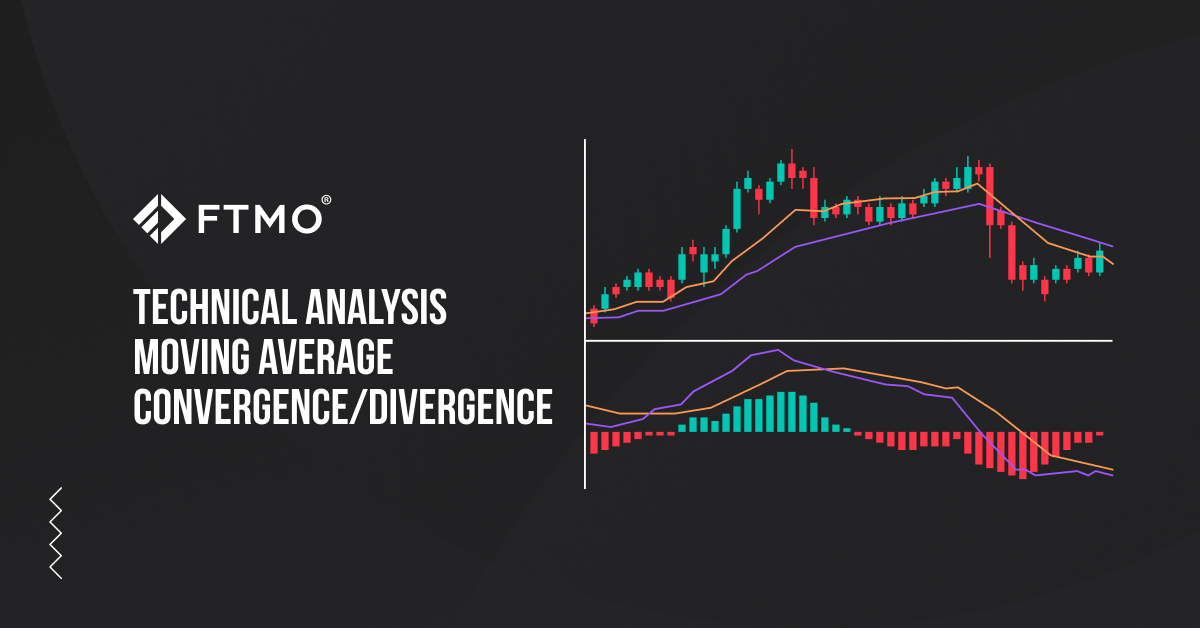 FTMO®

TECHNICAL ANALYSIS
MOVING AVERAGE
CONVERGENCE/DIVERGENCE